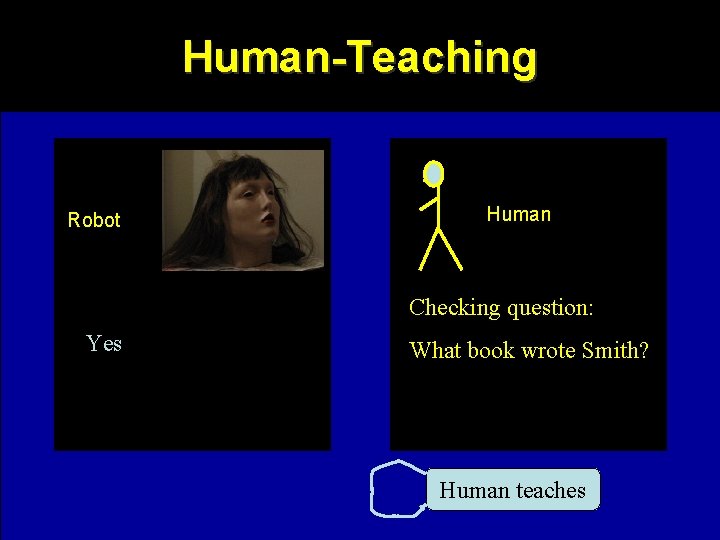 Human-Teaching

Robot

Yes

Human

Checking question:

What book wrote Smith?

Human teaches